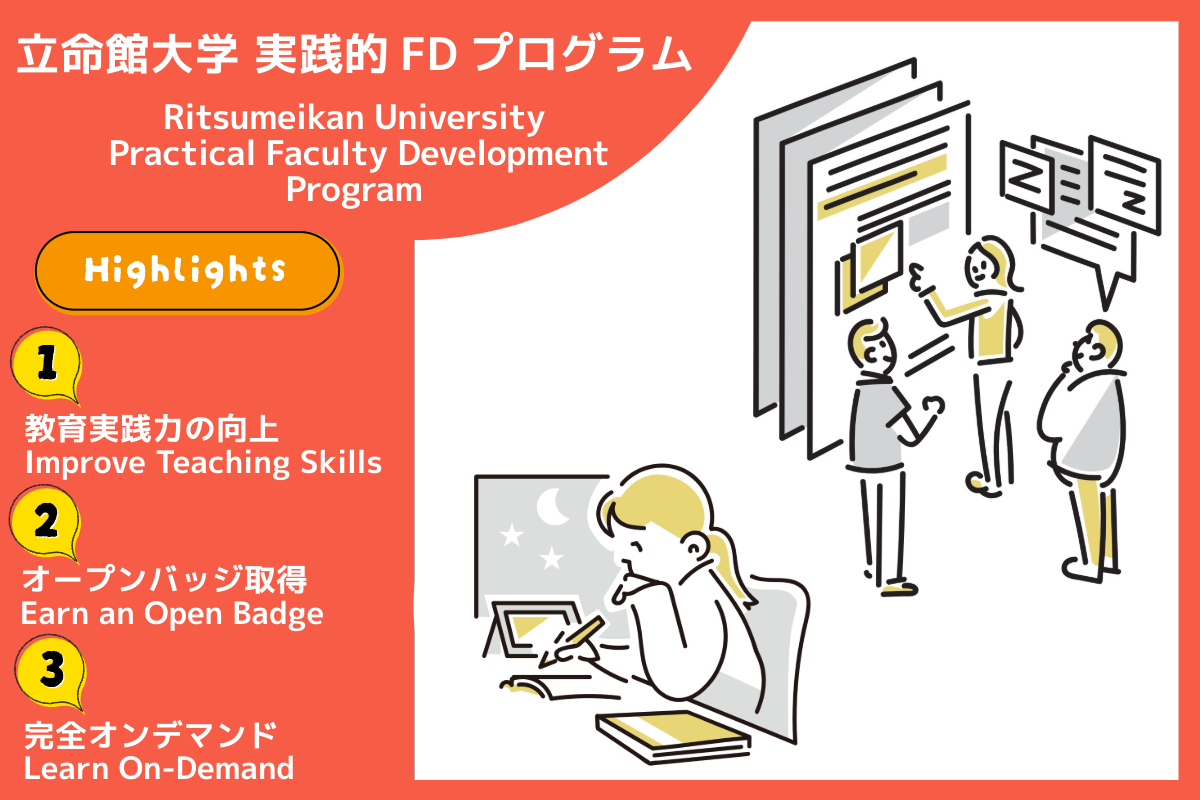 立命館大学 実践的 FD プログラム

Ritsumeikan University Practical Faculty Development Program

Highlights

1

教育実践力の向上
Improve Teaching Skills

2

オープンバッジ取得
Earn an Open Badge

3

完全オンデマンド
Learn On-Demand